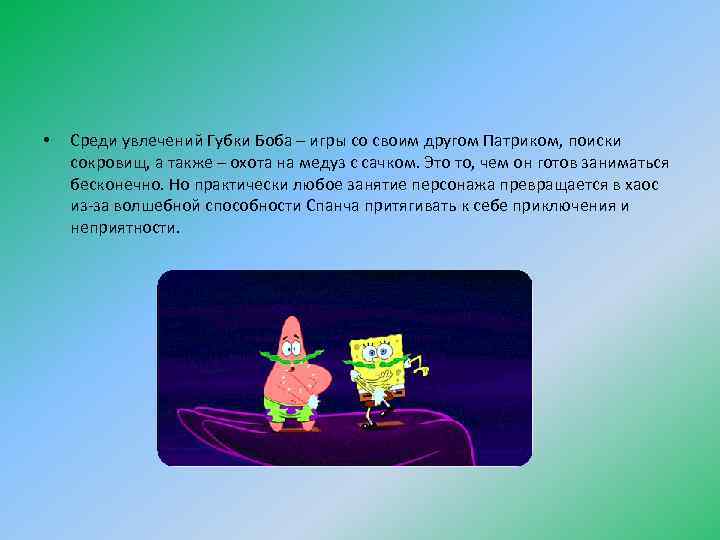 • Среди увлечений Губки Боба – игры со своим другом Патриком, поиски сокровищ, а также – охота на медуз с сачком. Это то, чем он готов заниматься бесконечно. Но практически любое занятие персонажа превращается в хаос из-за волшебной способности Спанча притягивать к себе приключения и неприятности.